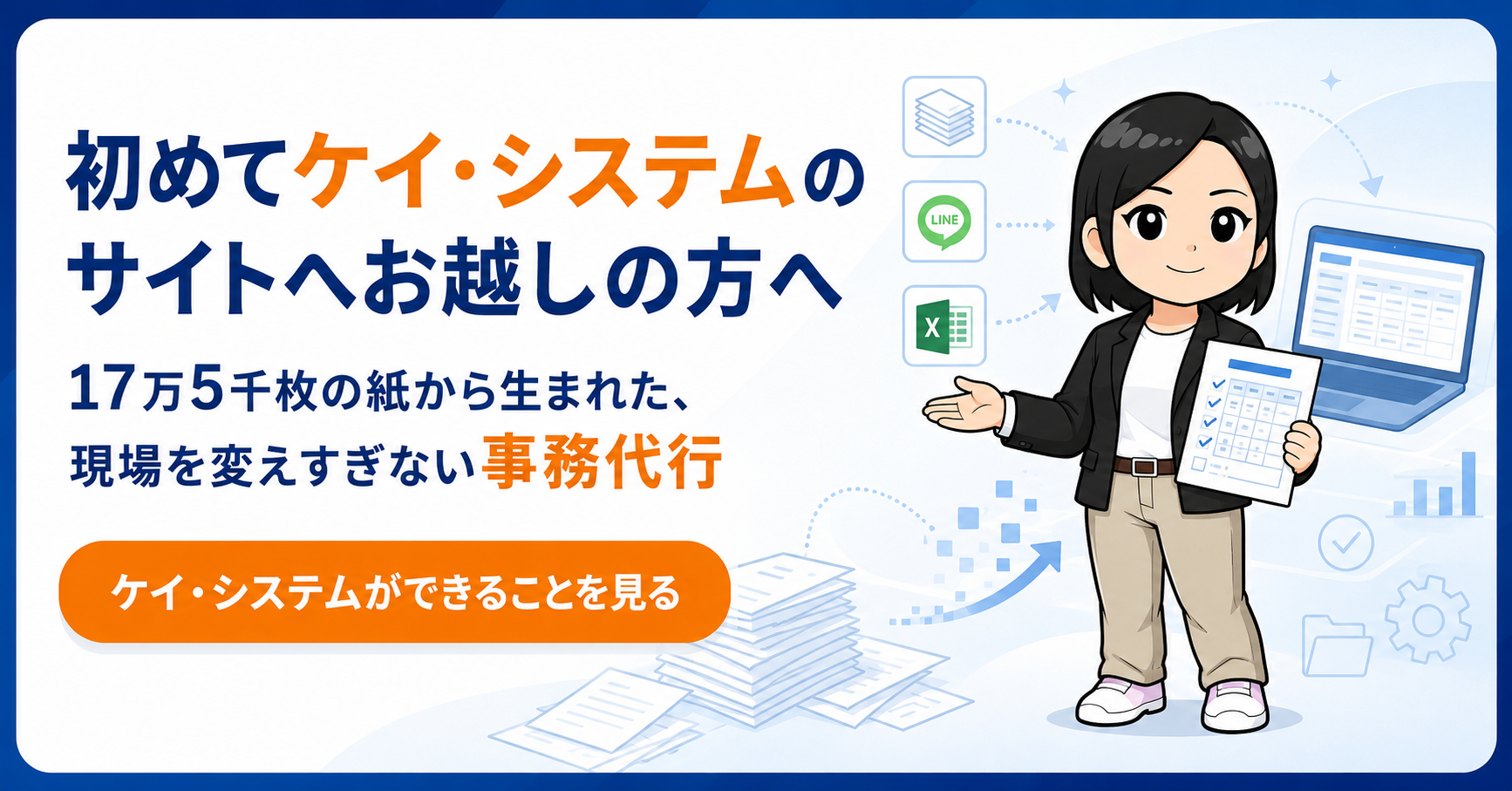 初めてケイ・システムのサイトへお越しの方へ

17万5千枚の紙から生まれた、現場を変えすぎない事務代行

ケイ・システムができることを見る

LINE

X